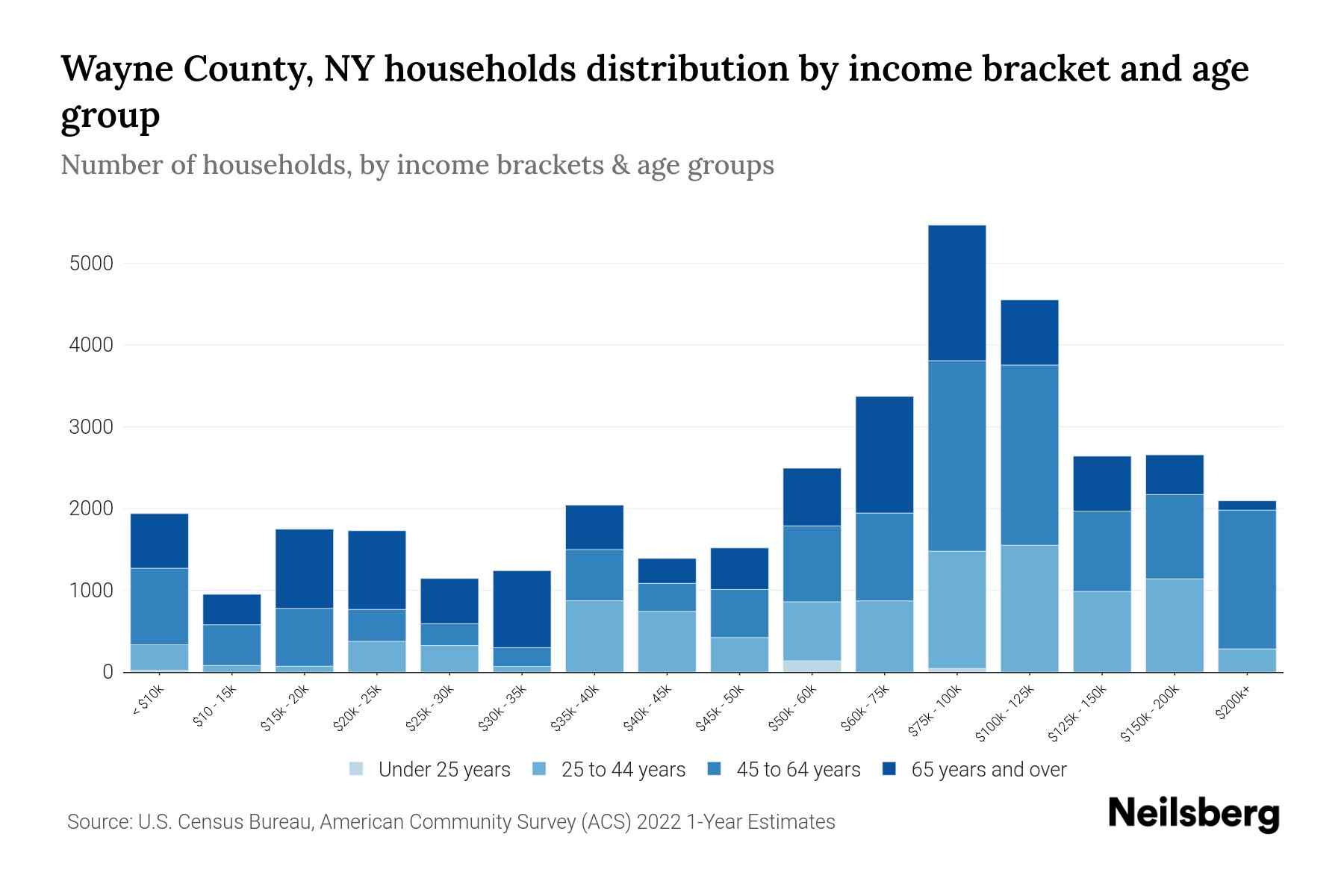 Wayne County, NY households distribution by income bracket and age group

Number of households, by income brackets & age groups

5000
4000
3000
2000
1000
0

< $10k
$10 - 15k
$15k - 20k
$20k - 25k
$25k - 30k
$30k - 35k
$35k - 40k
$40k - 45k
$45k - 50k
$50k - 60k
$60k - 75k
$75k - 100k
$100k - 125k
$125k - 150k
$150k - 200k
$200k+

Under 25 years
25 to 44 years
45 to 64 years
65 years and over

Source: U.S. Census Bureau, American Community Survey (ACS) 2022 1-Year Estimates

Neilsberg